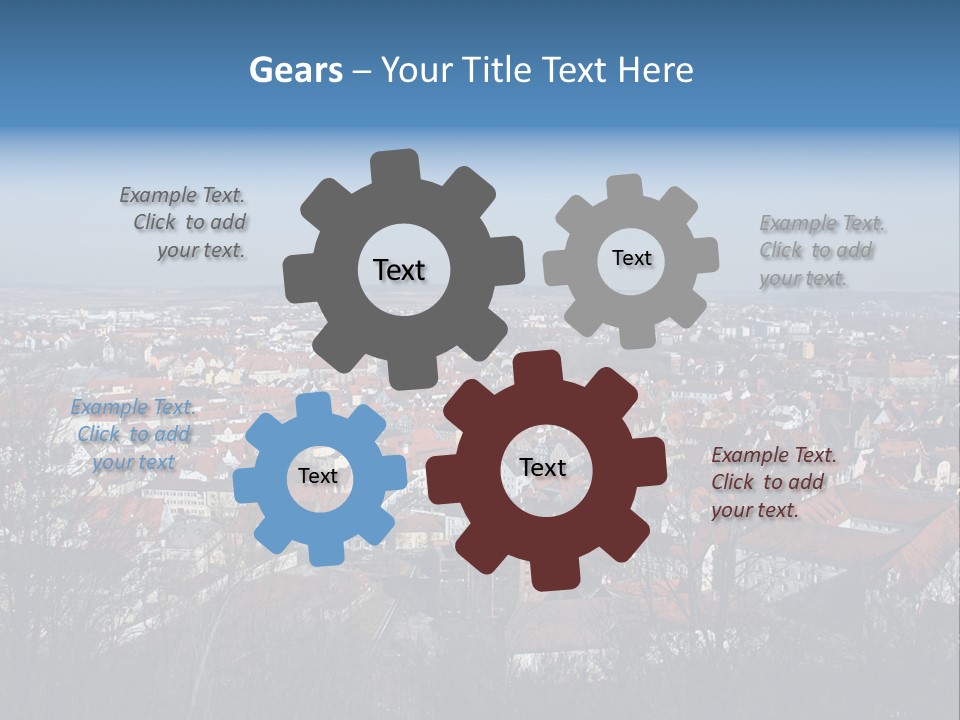 Gears – Your Title Text Here

Example Text. Click to add your text.

Text

Text

Example Text. Click to add your text.

Example Text. Click to add your text

Text

Text

Example Text. Click to add your text.